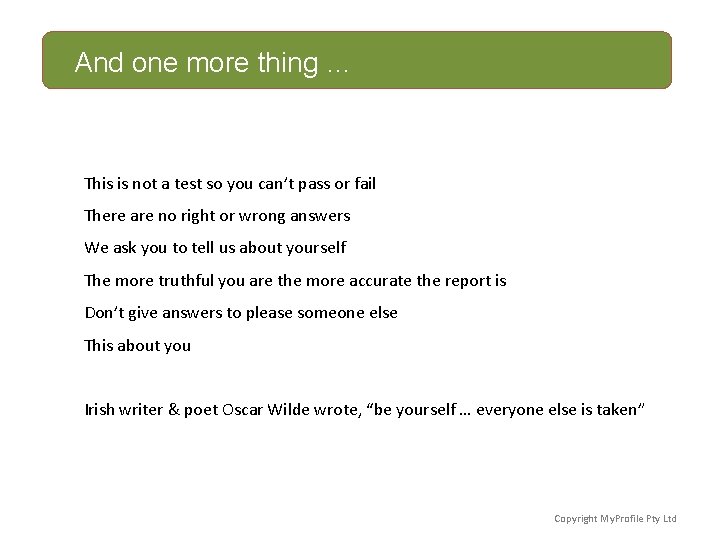 And one more thing …

This is not a test so you can't pass or fail

There are no right or wrong answers

We ask you to tell us about yourself

The more truthful you are the more accurate the report is

Don't give answers to please someone else

This about you

Irish writer & poet Oscar Wilde wrote, "be yourself … everyone else is taken"

Copyright MyProfile Pty Ltd